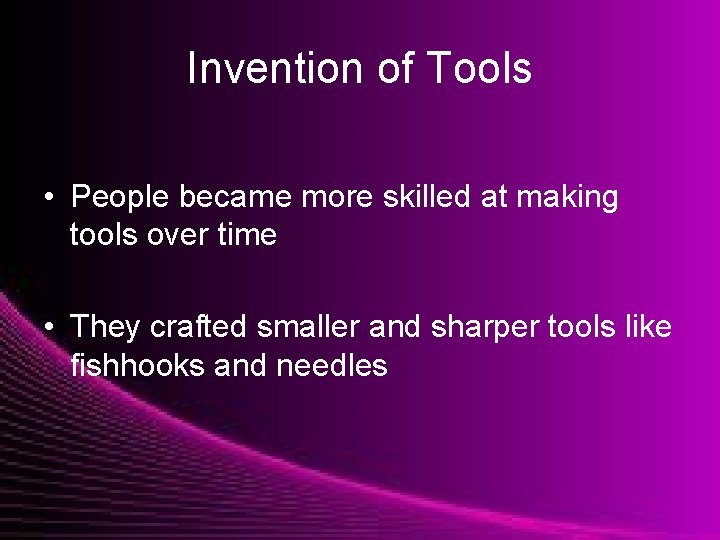 Invention of Tools

• People became more skilled at making tools over time

• They crafted smaller and sharper tools like fishhooks and needles